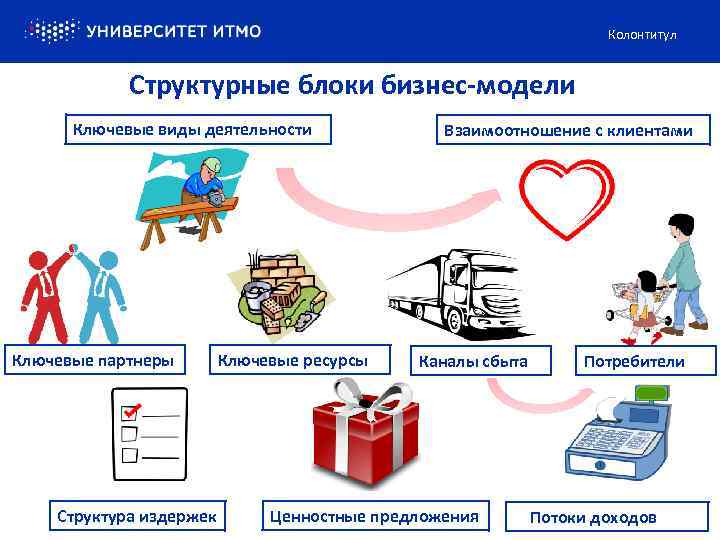 УНИВЕРСИТЕТ ИТМО

Колонтитул

Структурные блоки бизнес-модели

Ключевые виды деятельности

Взаимоотношение с клиентами

Ключевые партнеры

Ключевые ресурсы

Каналы сбыта

Потребители

Структура издержек

Ценностные предложения

Потоки доходов